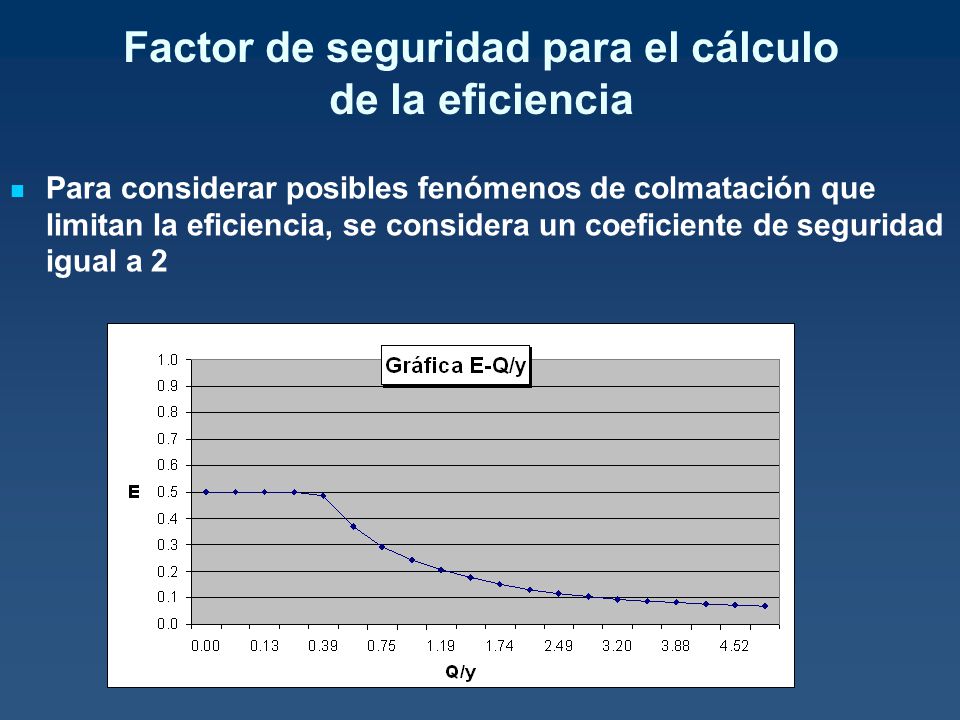 Factor de seguridad para el cálculo de la eficiencia

Para considerar posibles fenómenos de colmatación que limitan la eficiencia, se considera un coeficiente de seguridad igual a 2

Gráfica E-Q/y

E

1.0
0.9
0.8
0.7
0.6
0.5
0.4
0.3
0.2
0.1
0.0

0.00 0.13 0.39 0.75 1.19 1.74 2.49 3.20 3.88 4.52

Q/y